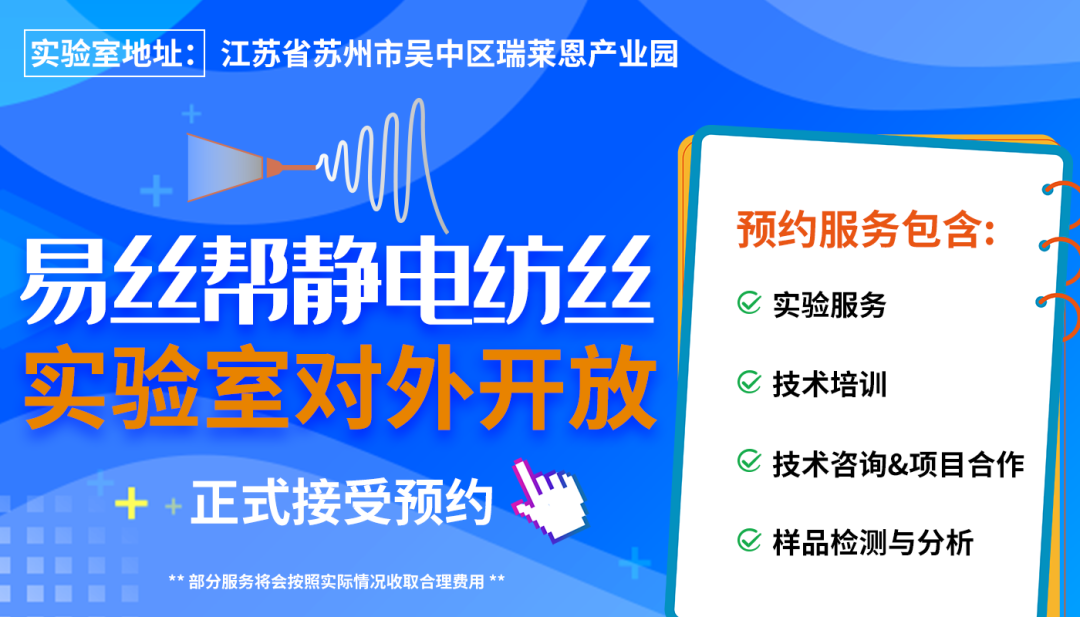 实验室地址: 江苏省苏州市吴中区瑞莱恩产业园

易丝帮静电纺丝
实验室对外开放

正式接受预约

** 部分服务将会按照实际情况收取合理费用 **

预约服务包含:

实验服务

技术培训

技术咨询&项目合作

样品检测与分析